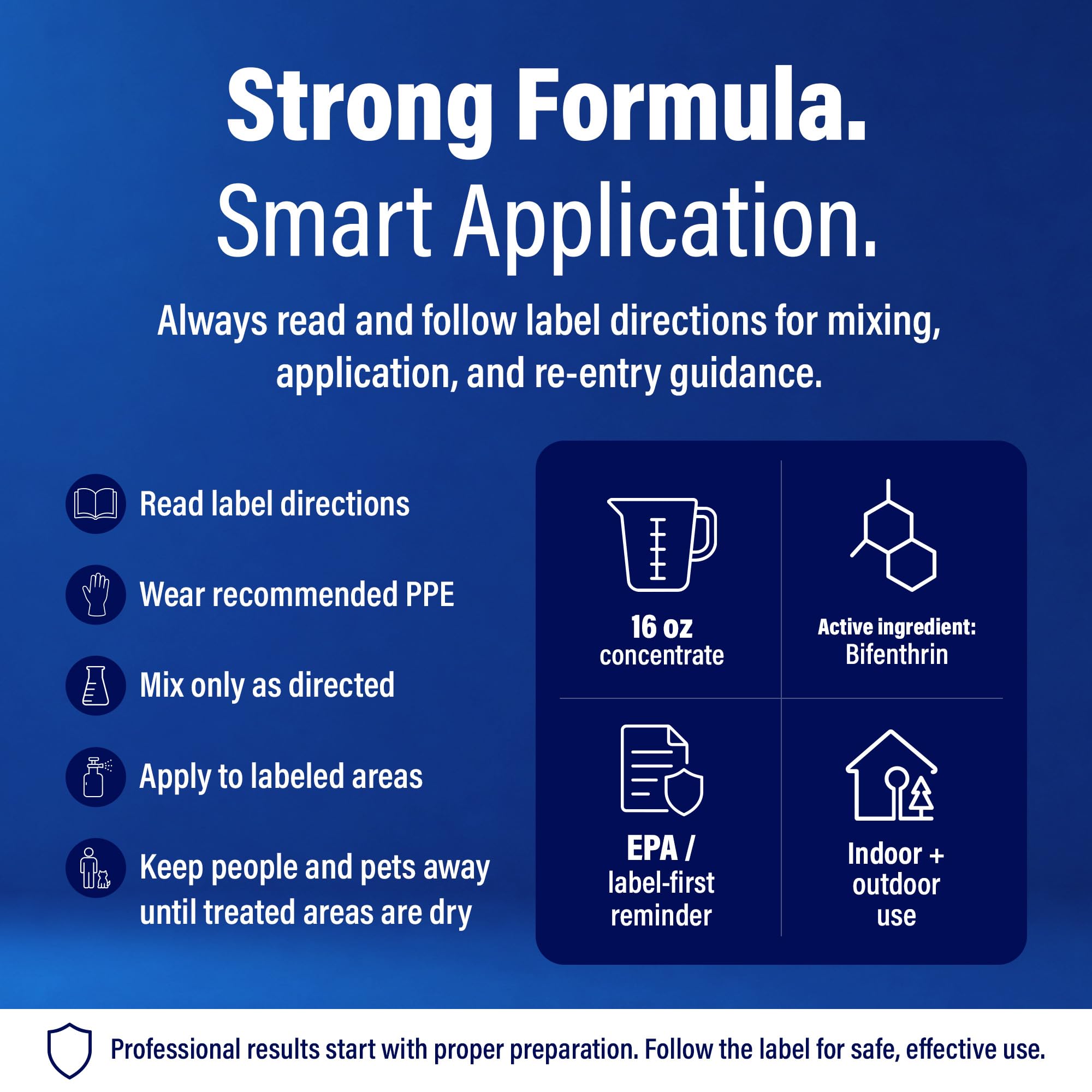 Strong Formula.
Smart Application.

Always read and follow label directions for mixing, application, and re-entry guidance.

Read label directions

Wear recommended PPE

Mix only as directed

Apply to labeled areas

Keep people and pets away until treated areas are dry

16 oz
concentrate

Active ingredient:
Bifenthrin

EPA /
label-first
reminder

Indoor +
outdoor
use

Professional results start with proper preparation. Follow the label for safe, effective use.